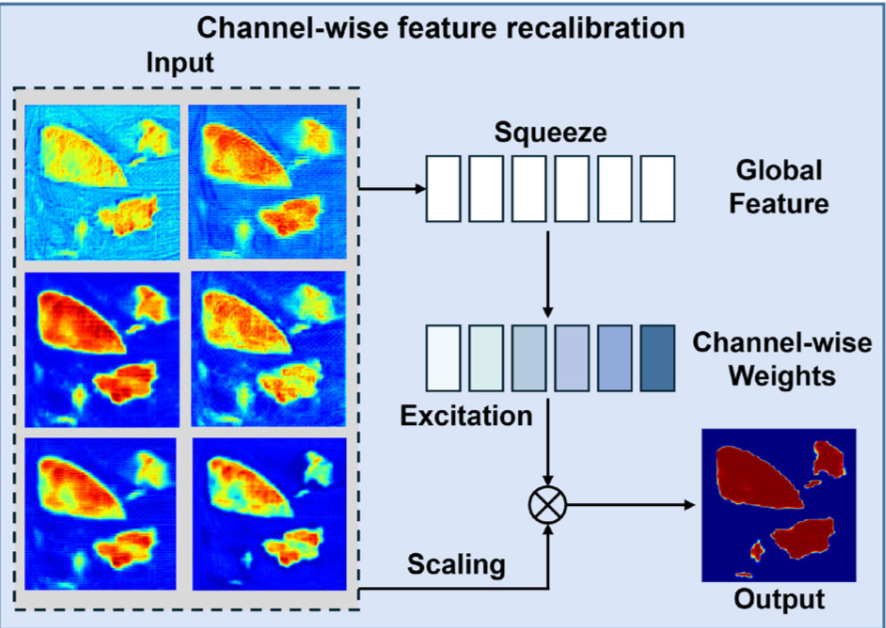 Channel-wise feature recalibration

Input

Squeeze

Global Feature

Channel-wise Weights

Excitation

Scaling

Output